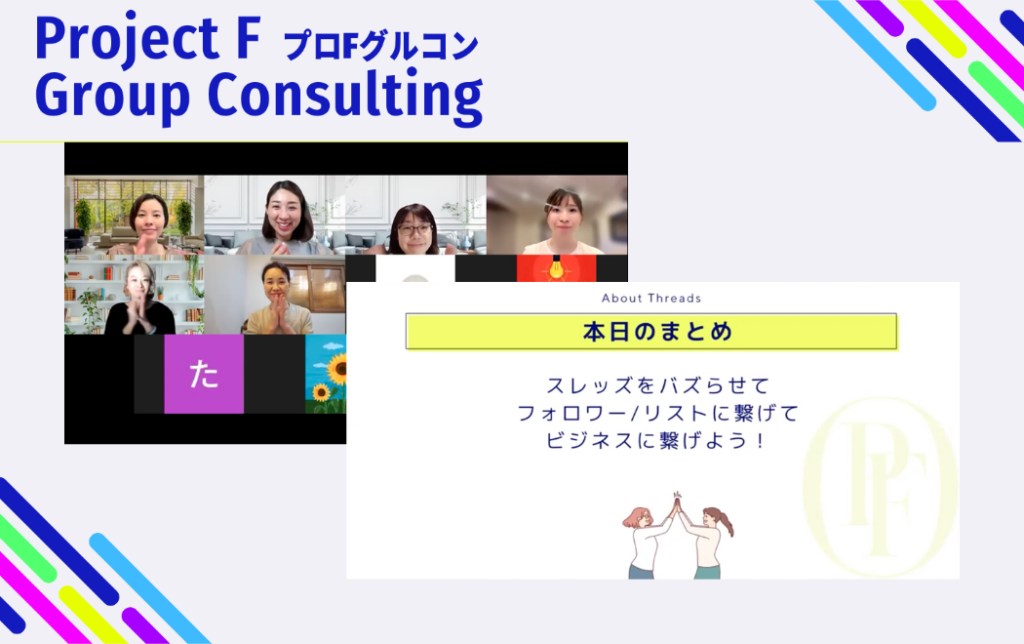 Project F プロFグルコン
Group Consulting

た

About Threads

本日のまとめ

スレッズをバズらせて
フォロワー/リストに繋げて
ビジネスに繋げよう！

PF